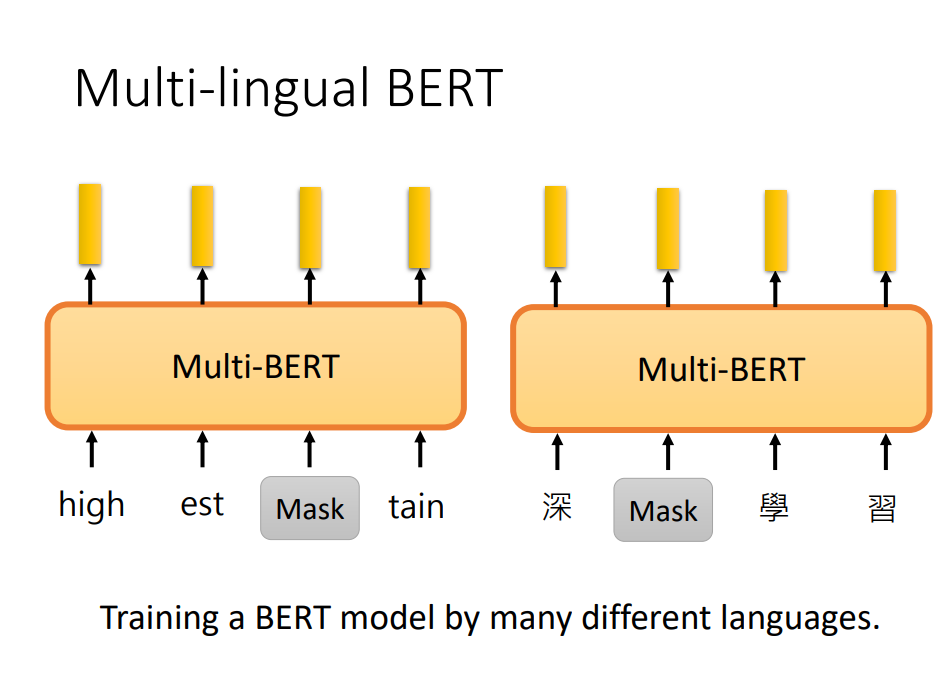 Multi-lingual BERT

Multi-BERT

high est Mask tain

Multi-BERT

深 Mask 學 習

Training a BERT model by many different languages.